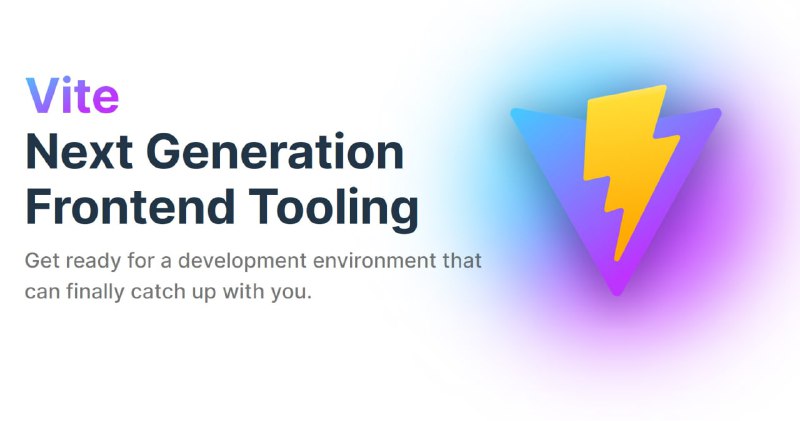 Vite
Next Generation Frontend Tooling

Get ready for a development environment that can finally catch up with you.